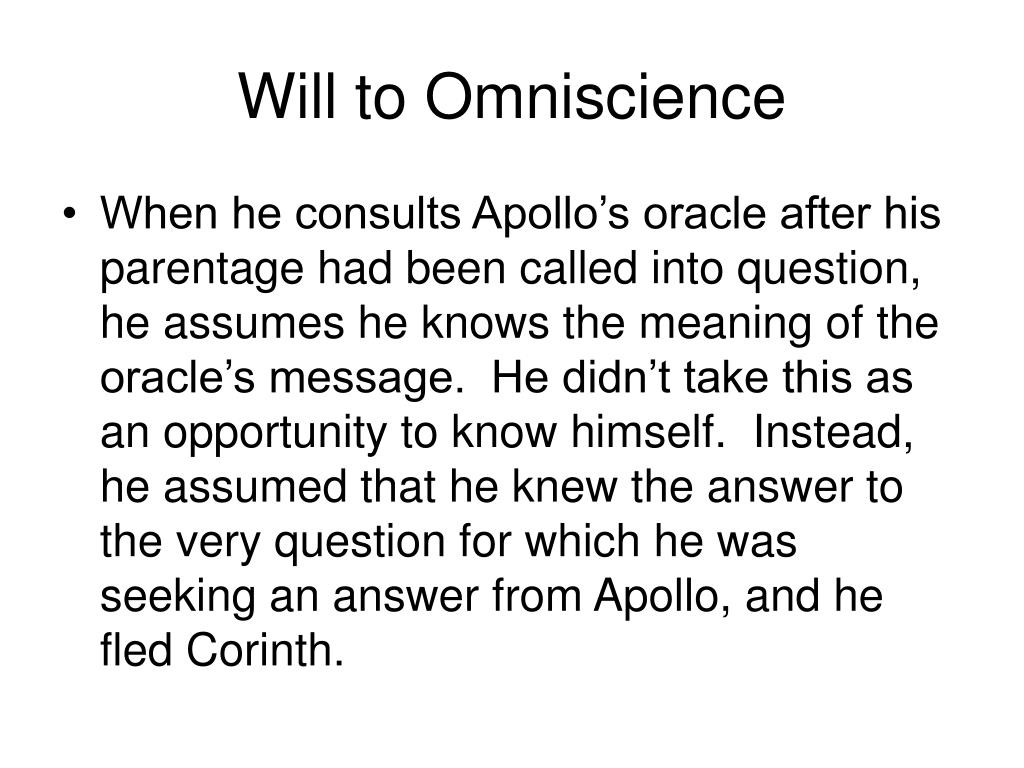 Will to Omniscience

• When he consults Apollo’s oracle after his parentage had been called into question, he assumes he knows the meaning of the oracle’s message. He didn’t take this as an opportunity to know himself. Instead, he assumed that he knew the answer to the very question for which he was seeking an answer from Apollo, and he fled Corinth.